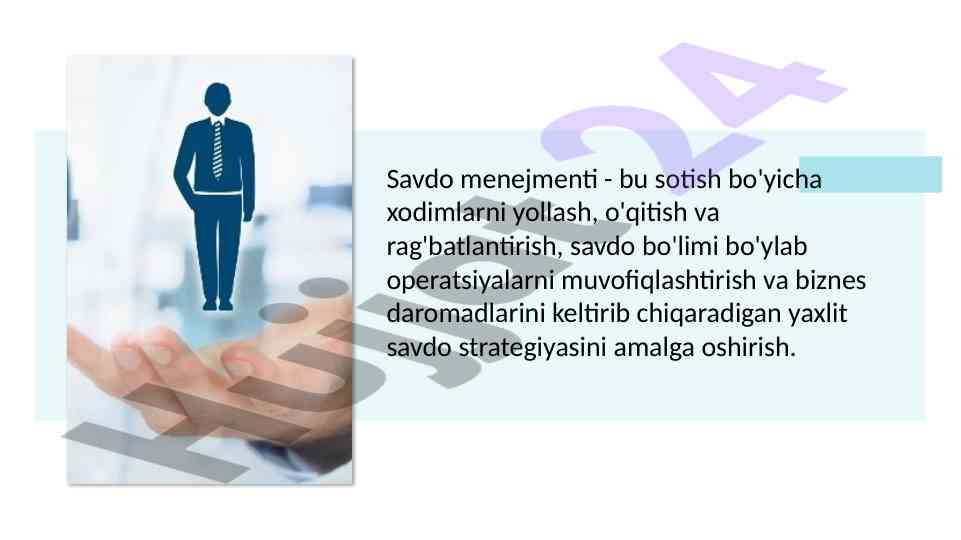 Savdo menejmenti - bu sotish bo'yicha xodimlarni yollash, o'qitish va rag'batlantirish, savdo bo'limi bo'ylab operatsiyalarni muvofiqlashtirish va biznes daromadlarini keltirib chiqaradigan yaxlit savdo strategiyasini amalga oshirish.

Hujjat24